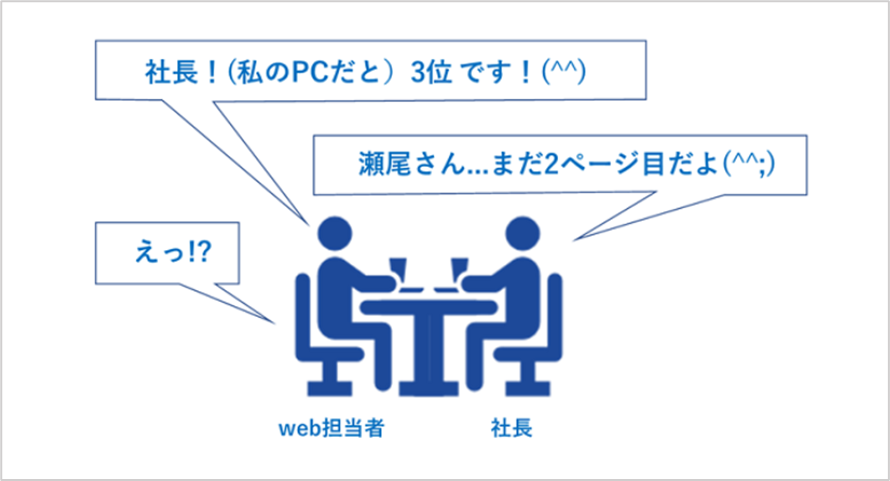 社長！(私のPCだと）3位 です！(^^)

瀬尾さん...まだ2ページ目だよ(^^;)

えっ!?

web担当者

社長